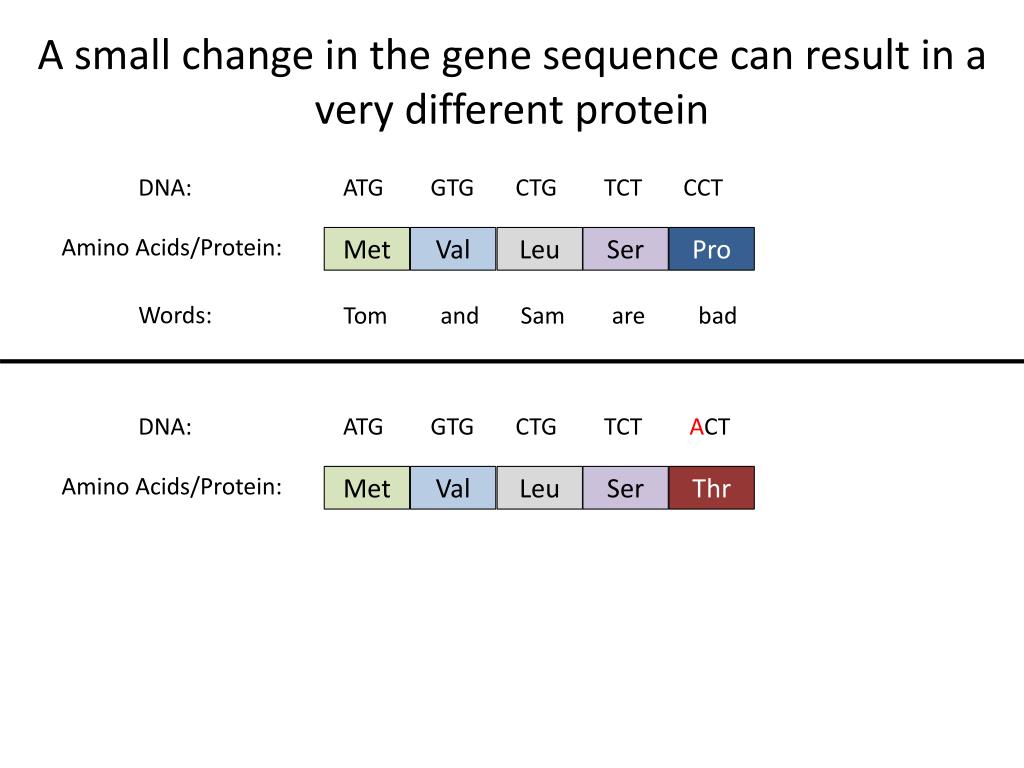 A small change in the gene sequence can result in a very different protein

DNA: ATG GTG CTG TCT CCT

Amino Acids/Protein: Met Val Leu Ser Pro

Words: Tom and Sam are bad

DNA: ATG GTG CTG TCT ACT

Amino Acids/Protein: Met Val Leu Ser Thr